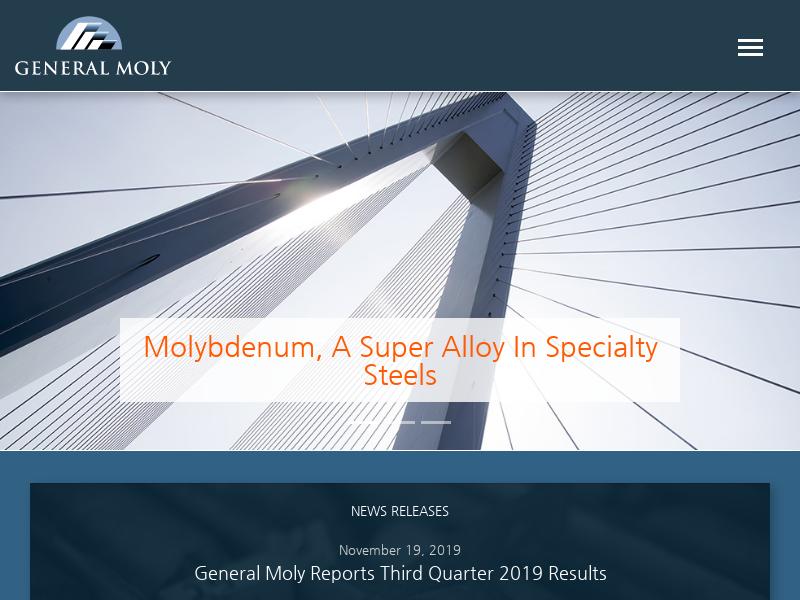 GENERAL MOLY

Molybdenum, A Super Alloy In Specialty Steels

NEWS RELEASES

November 19, 2019

General Moly Reports Third Quarter 2019 Results